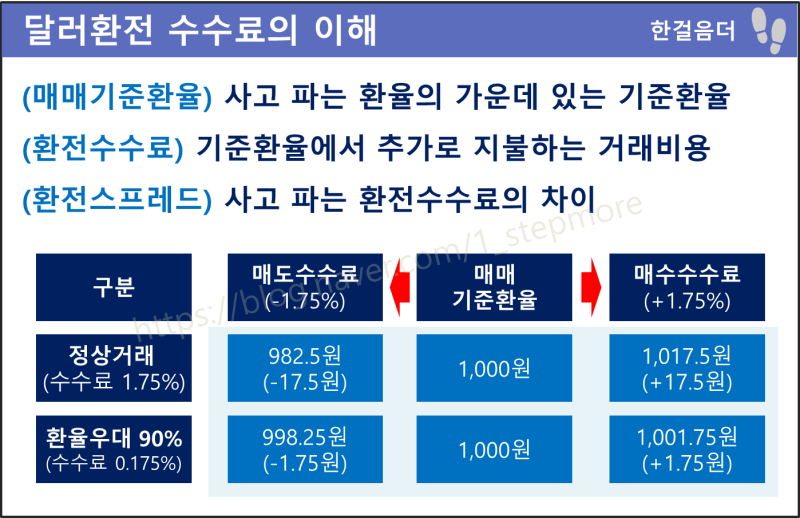 달러환전 수수료의 이해

한걸음더

(매매기준환율) 사고 파는 환율의 가운데 있는 기준환율

(환전수수료) 기준환율에서 추가로 지불하는 거래비용

(환전스프레드) 사고 파는 환전수수료의 차이

https://blog.naver.com/1_stepmore

| 구분 | 매도수수료 (-1.75%) | 매매 기준환율 | 매수수수료 (+1.75%) |
|---|---|---|---|
| 정상거래 (수수료 1.75%) | 982.5원 (-17.5원) | 1,000원 | 1,017.5원 (+17.5원) |
| 환율우대 90% (수수료 0.175%) | 998.25원 (-1.75원) | 1,000원 | 1,001.75원 (+1.75원) |